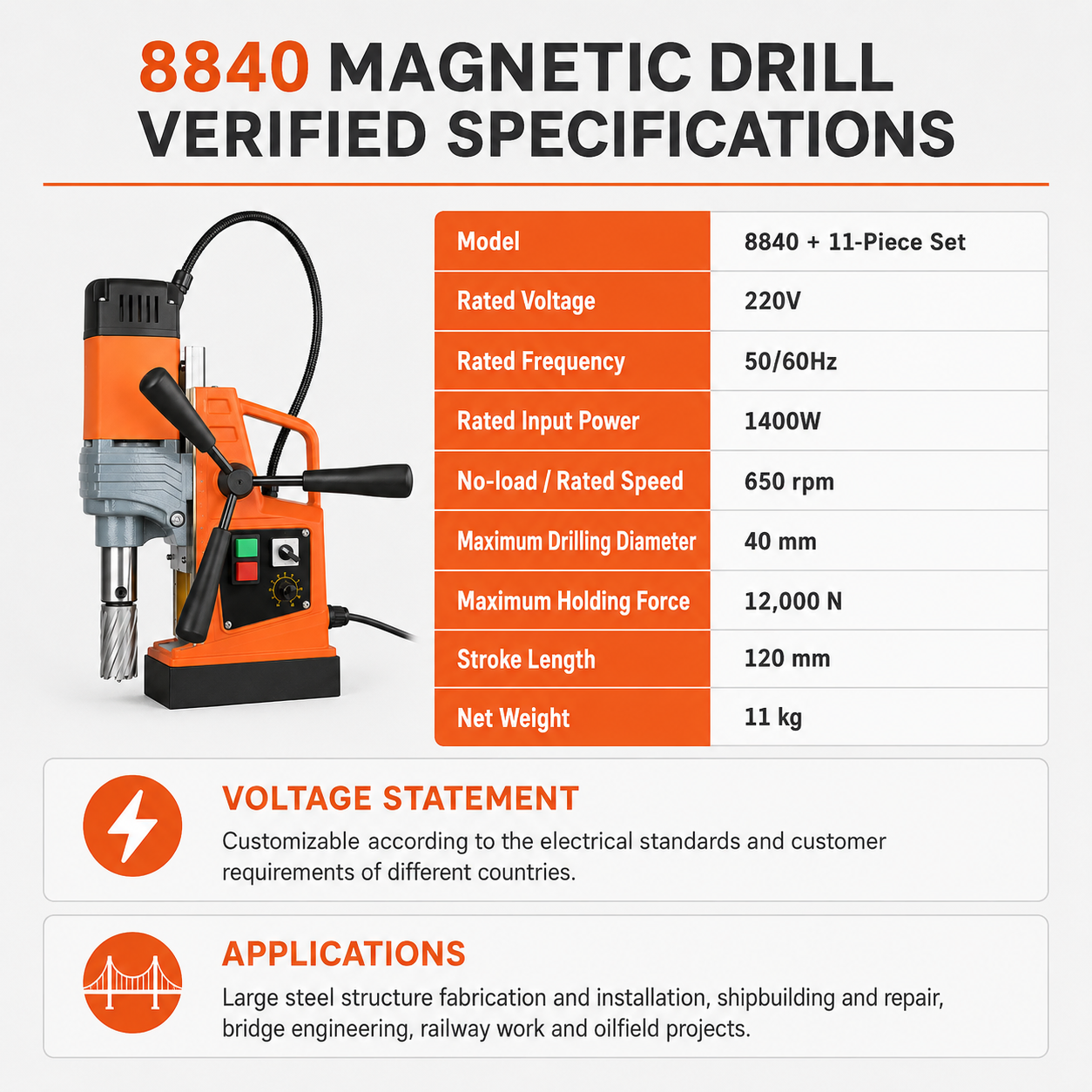 8840 MAGNETIC DRILL VERIFIED SPECIFICATIONS

| Model | 8840 + 11-Piece Set |
|---|---|
| Rated Voltage | 220V |
| Rated Frequency | 50/60Hz |
| Rated Input Power | 1400W |
| No-load / Rated Speed | 650 rpm |
| Maximum Drilling Diameter | 40 mm |
| Maximum Holding Force | 12,000 N |
| Stroke Length | 120 mm |
| Net Weight | 11 kg |

VOLTAGE STATEMENT
Customizable according to the electrical standards and customer requirements of different countries.

APPLICATIONS
Large steel structure fabrication and installation, shipbuilding and repair, bridge engineering, railway work and oilfield projects.